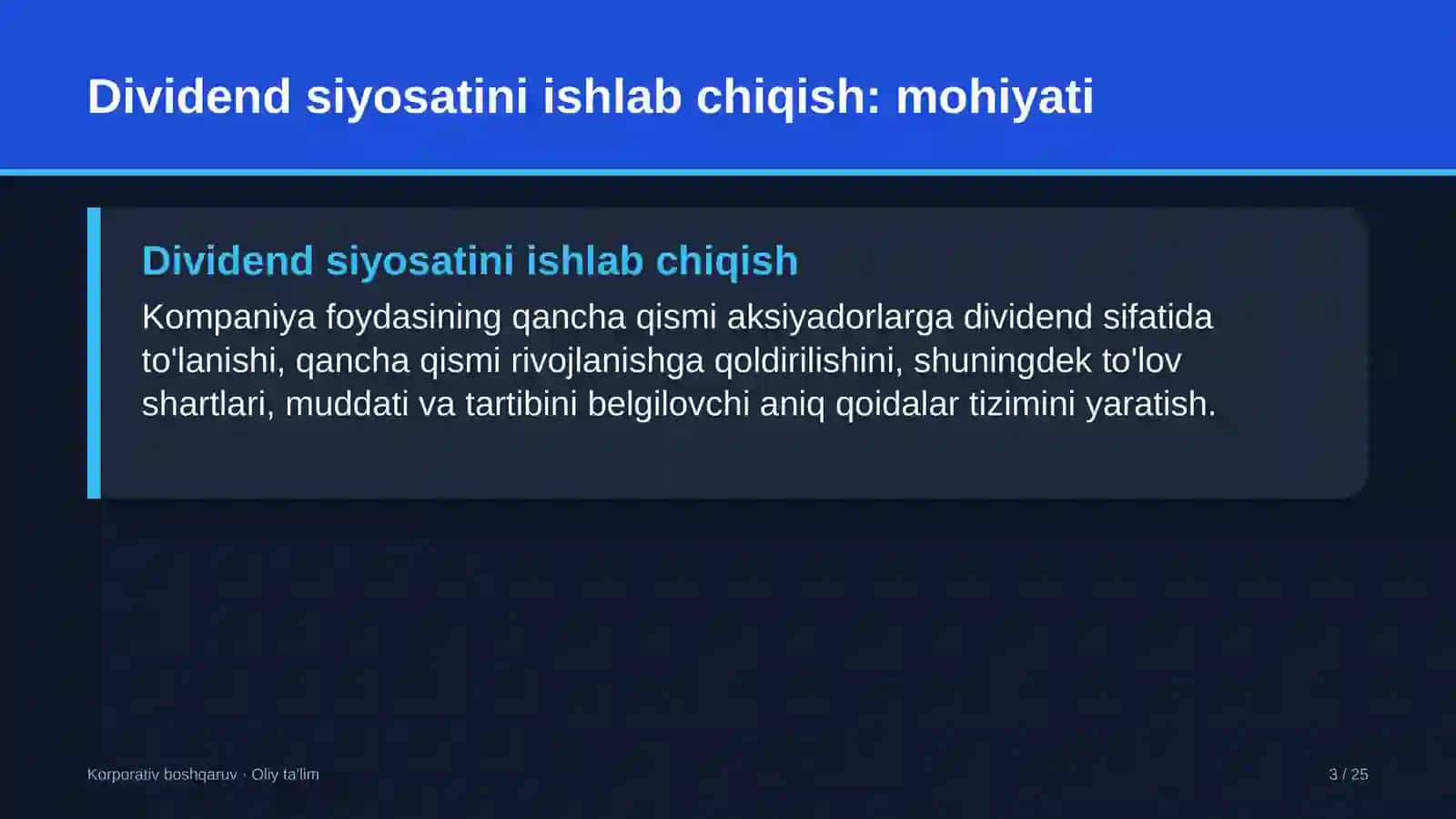 Dividend siyosatini ishlab chiqish: mohiyati

Dividend siyosatini ishlab chiqish

Kompaniya foydasining qancha qismi aksiyadorlarga dividend sifatida to'lanishi, qancha qismi rivojlanishga qoldirilishini, shuningdek to'lov shartlari, muddati va tartibini belgilovchi aniq qoidalar tizimini yaratish.

Korporativ boshqaruv · Oliy ta'lim

3 / 25